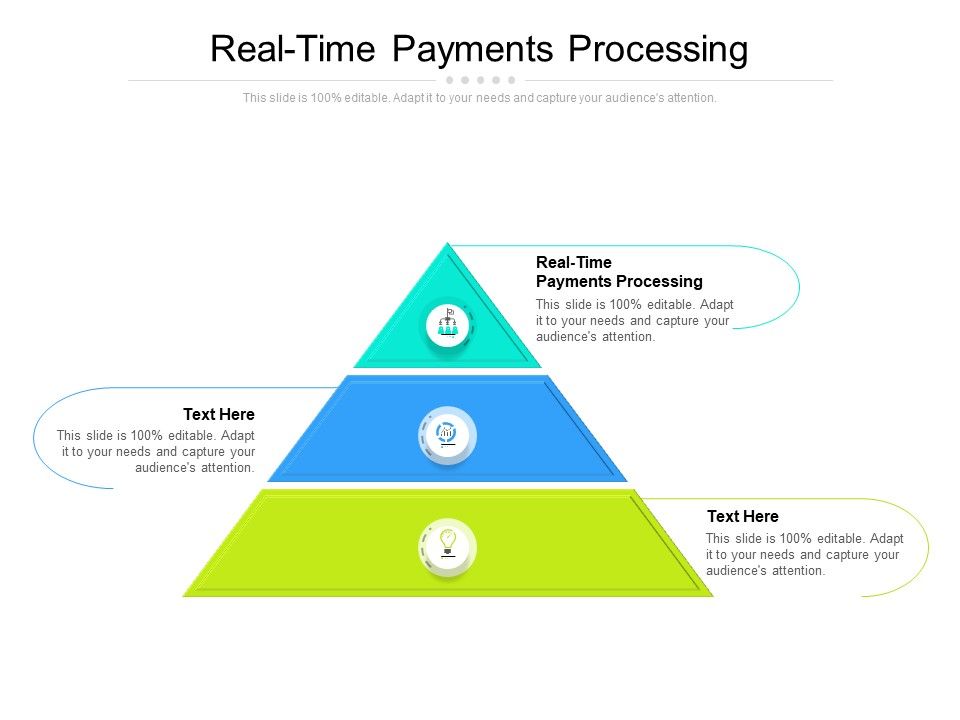 Real-Time Payments Processing

This slide is 100% editable. Adapt it to your needs and capture your audience's attention.

Real-Time Payments Processing
This slide is 100% editable. Adapt it to your needs and capture your audience's attention.

Text Here
This slide is 100% editable. Adapt it to your needs and capture your audience's attention.

Text Here
This slide is 100% editable. Adapt it to your needs and capture your audience's attention.